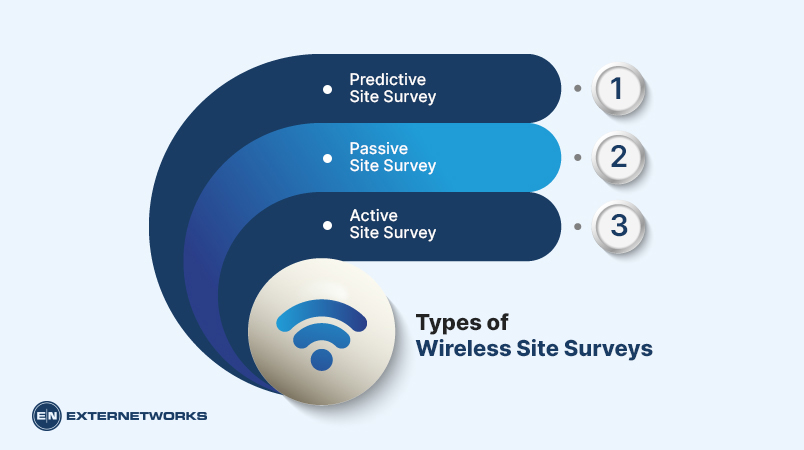 Predictive Site Survey

1

Passive Site Survey

2

Active Site Survey

3

Types of Wireless Site Surveys

EN EXTERNETWORKS